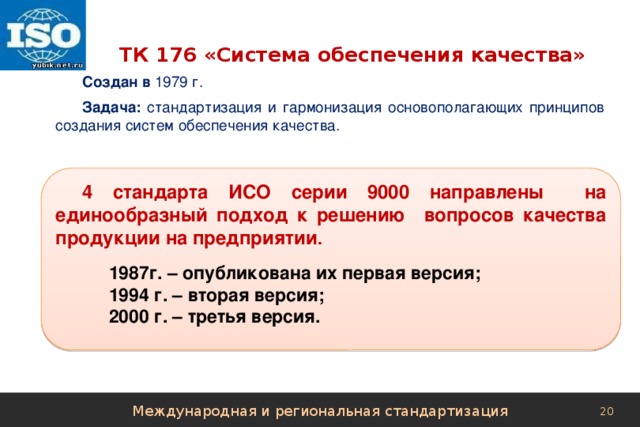 ISO
yubik.net.ru

ТК 176 «Система обеспечения качества»

Создан в 1979 г.

Задача: стандартизация и гармонизация основополагающих принципов создания систем обеспечения качества.

4 стандарта ИСО серии 9000 направлены на единообразный подход к решению вопросов качества продукции на предприятии.

1987г. – опубликована их первая версия;
1994 г. – вторая версия;
2000 г. – третья версия.

Международная и региональная стандартизация 20